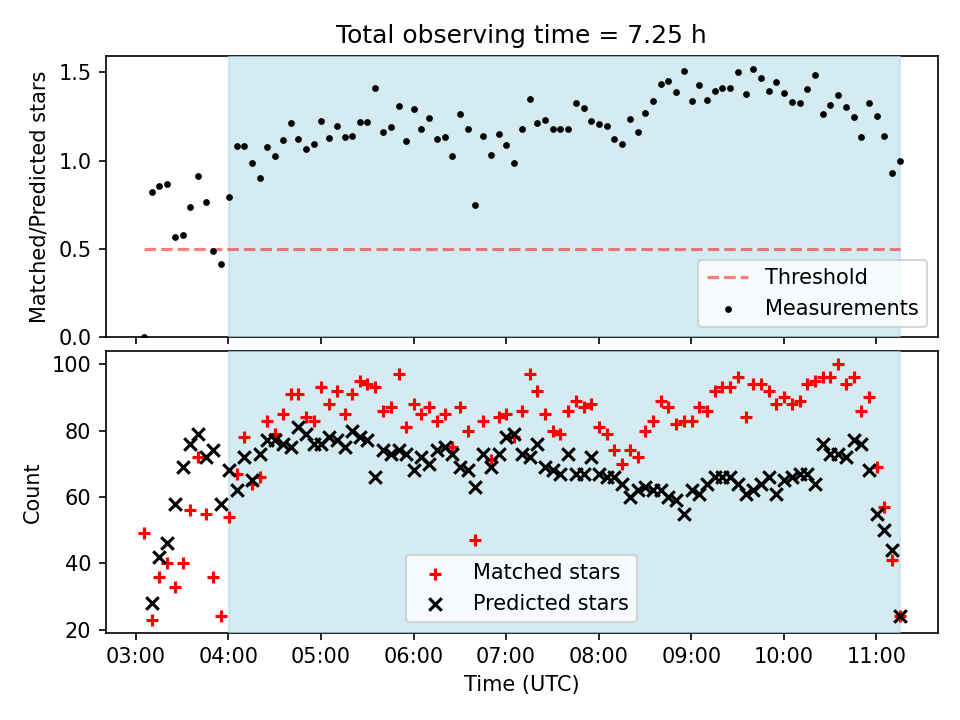 Total observing time = 7.25 h

Matched/Predicted stars

1.5
1.0
0.5
0.0

Threshold
Measurements

Count

100
80
60
40
20

Matched stars
Predicted stars

03:00 04:00 05:00 06:00 07:00 08:00 09:00 10:00 11:00

Time (UTC)